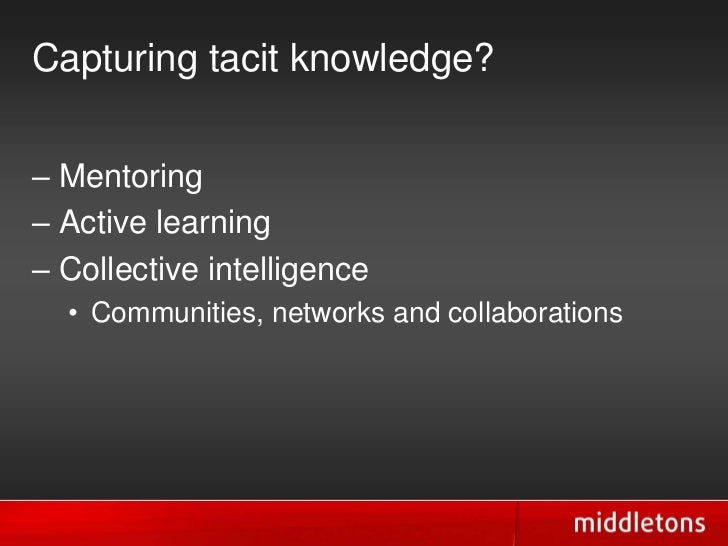 Capturing tacit knowledge?

– Mentoring
– Active learning
– Collective intelligence
• Communities, networks and collaborations

middletons